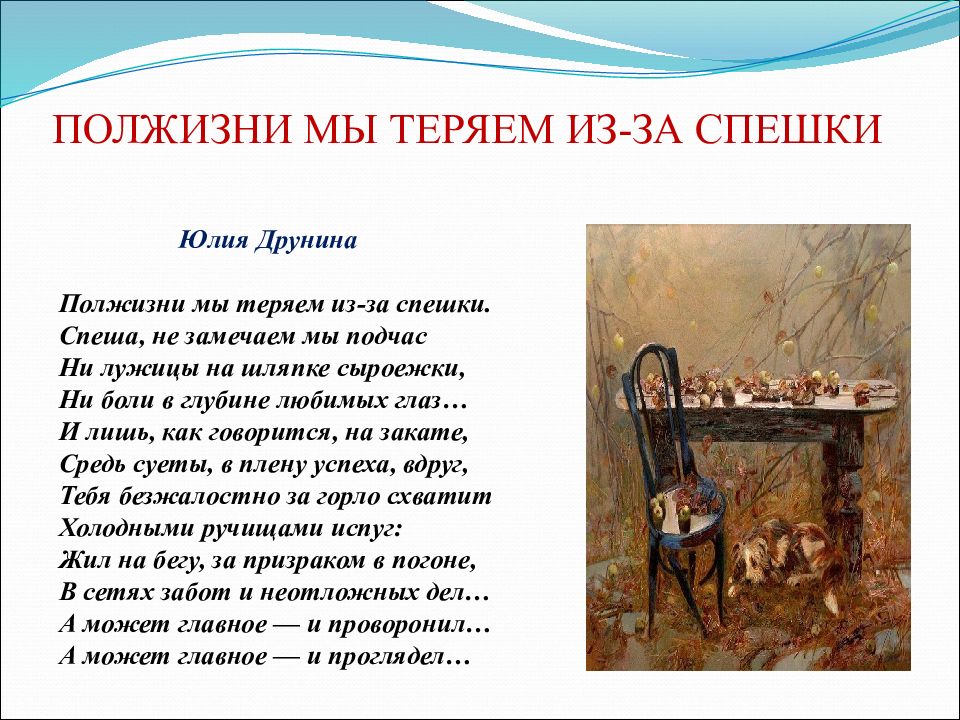 ПОЛЖИЗНИ МЫ ТЕРЯЕМ ИЗ-ЗА СПЕШКИ

Юлия Друнина

Полжизни мы теряем из-за спешки.
Спеша, не замечаем мы подчас
Ни лужицы на шляпке сыроежки,
Ни боли в глубине любимых глаз…
И лишь, как говорится, на закате,
Средь суеты, в плену успеха, вдруг,
Тебя безжалостно за горло схватит
Холодными ручищами испуг:
Жил на бегу, за призраком в погоне,
В сетях забот и неотложных дел…
А может главное — и проворонил…
А может главное — и проглядел…